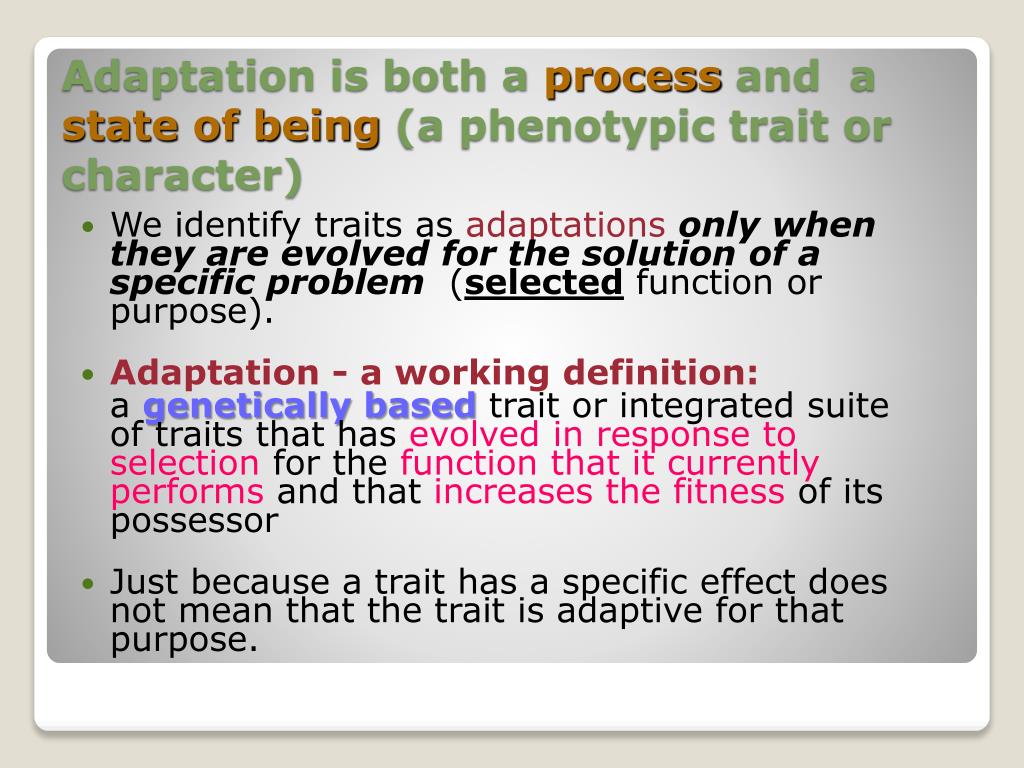 Adaptation is both a process and a state of being (a phenotypic trait or character)

• We identify traits as adaptations only when they are evolved for the solution of a specific problem (selected function or purpose).

• Adaptation - a working definition:
a genetically based trait or integrated suite of traits that has evolved in response to selection for the function that it currently performs and that increases the fitness of its possessor

• Just because a trait has a specific effect does not mean that the trait is adaptive for that purpose.